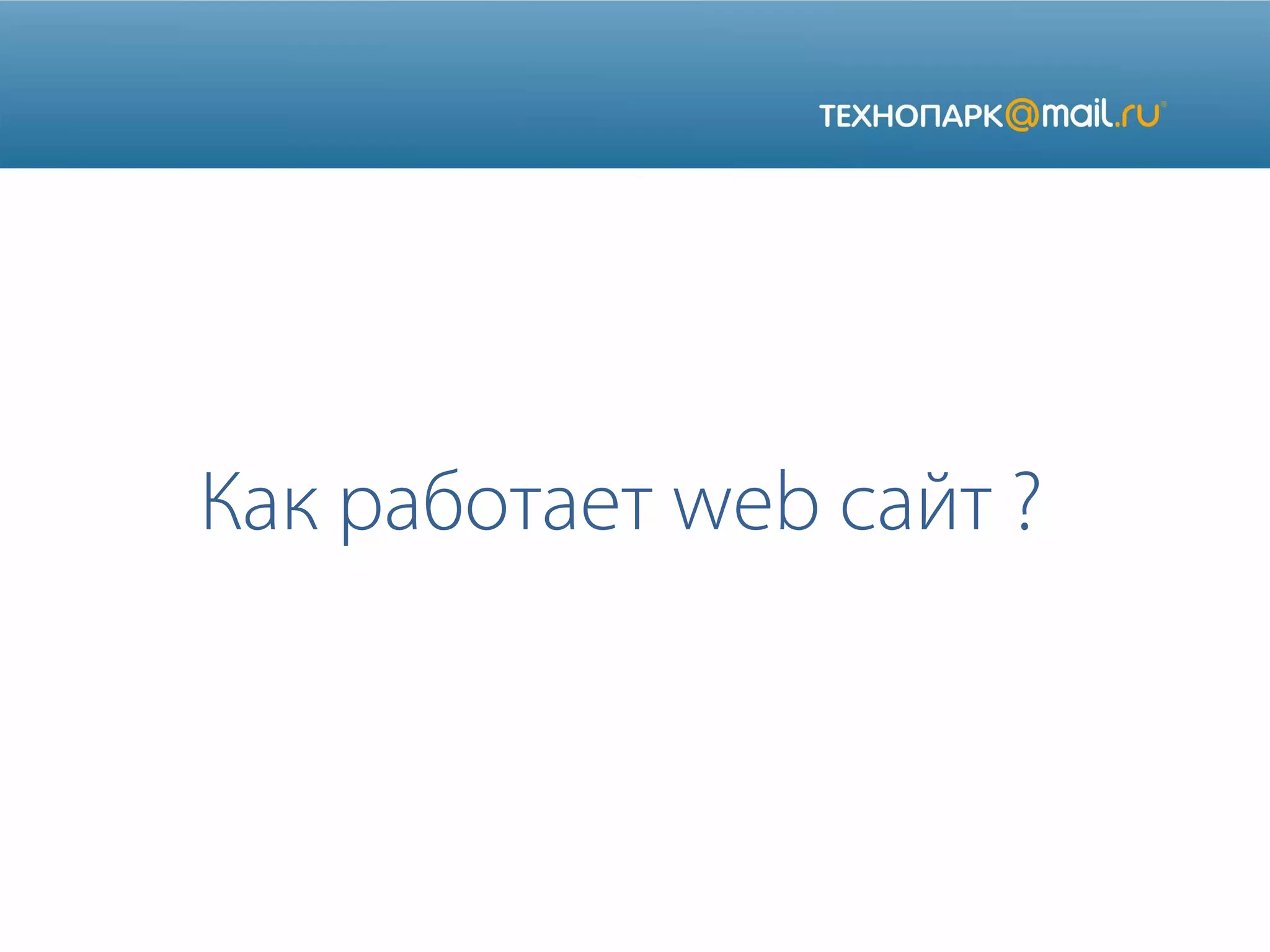 ТЕХНОПАРК@mail.ru®

Как работает web сайт ?